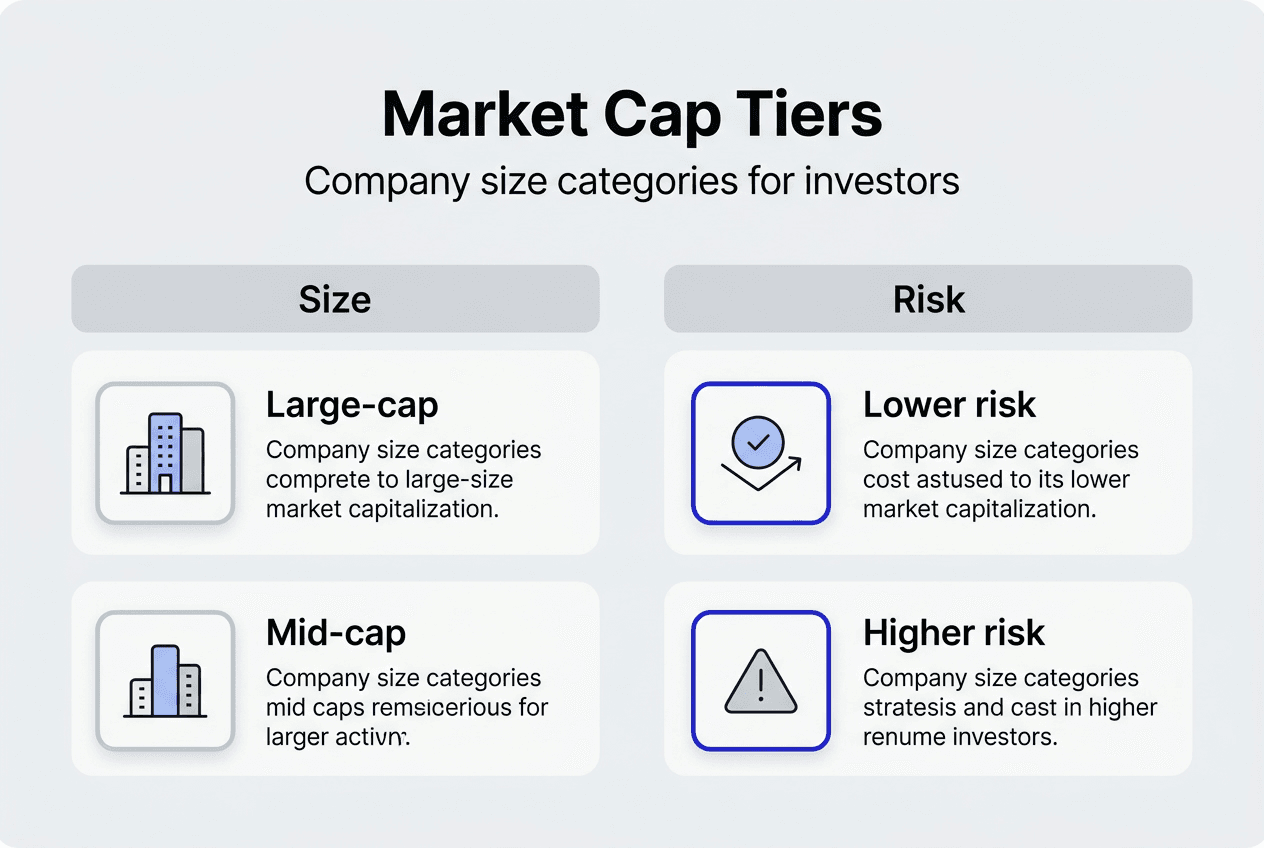 Market Cap Tiers

Company size categories for investors

Size

Large-cap

Company size categories comprete to large-size market capitalization.

Mid-cap

Company size categories mid caps remsicerious for larger activn.

Risk

Lower risk

Company size categories cost astused to its lower market capitalization.

Higher risk

Company size categories stratesis and cest in higher renume investors.